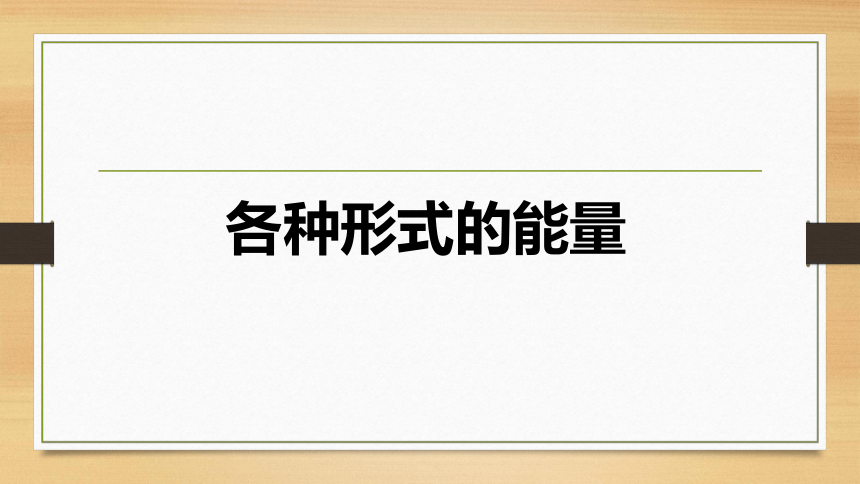 各种形式的能量